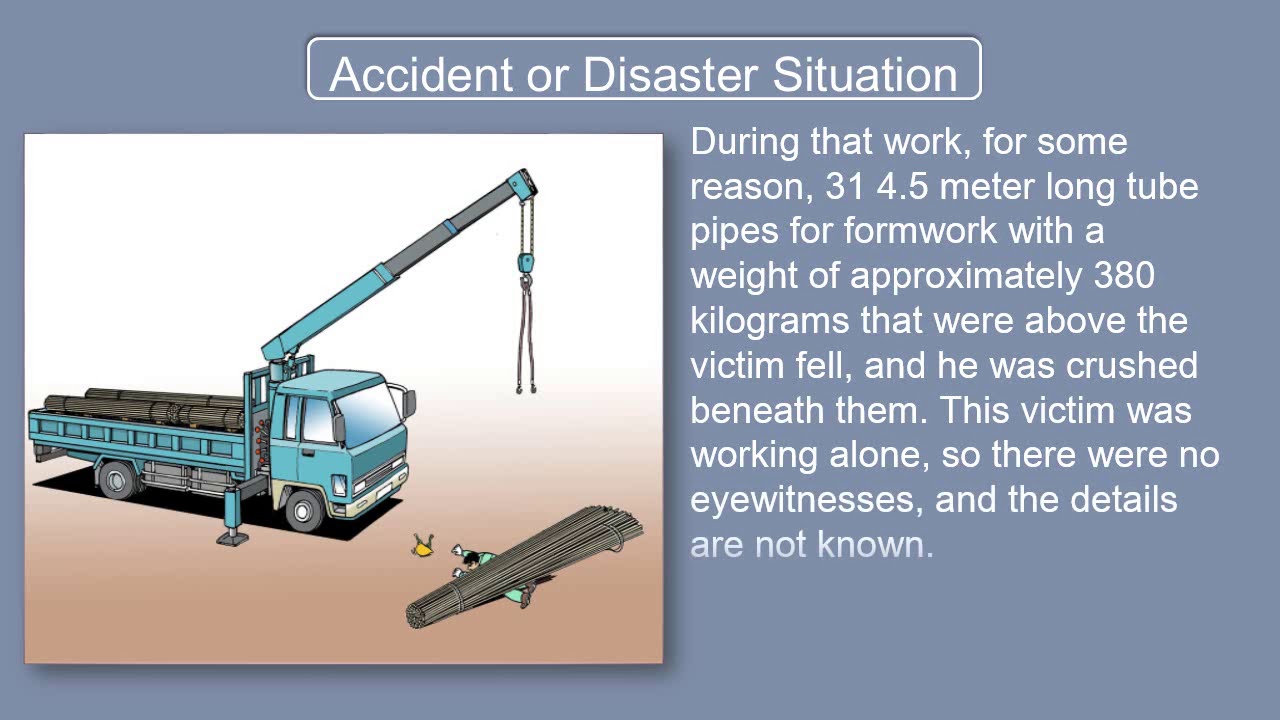 Accident or Disaster Situation

During that work, for some reason, 31 4.5 meter long tube pipes for formwork with a weight of approximately 380 kilograms that were above the victim fell, and he was crushed beneath them. This victim was working alone, so there were no eyewitnesses, and the details are not known.